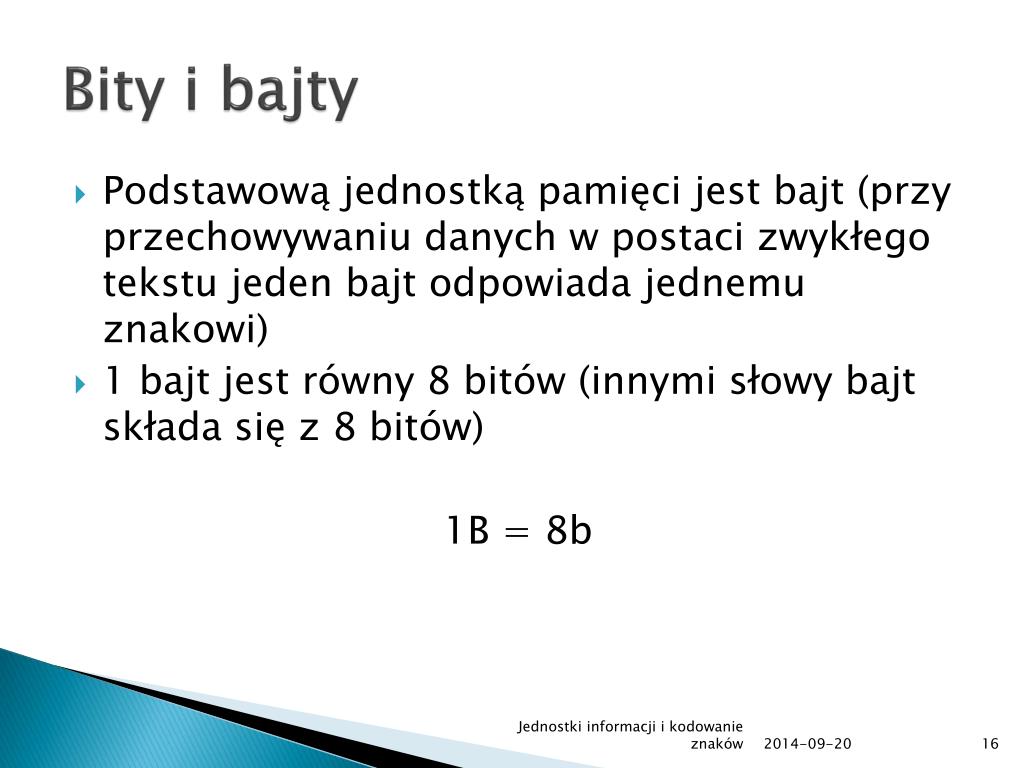 Bity i bajty

Podstawową jednostką pamięci jest bajt (przy przechowywaniu danych w postaci zwykłego tekstu jeden bajt odpowiada jednemu znakowi)

1 bajt jest równy 8 bitów (innymi słowy bajt składa się z 8 bitów)

1B = 8b

Jednostki informacji i kodowanie znaków 2014-09-20 16